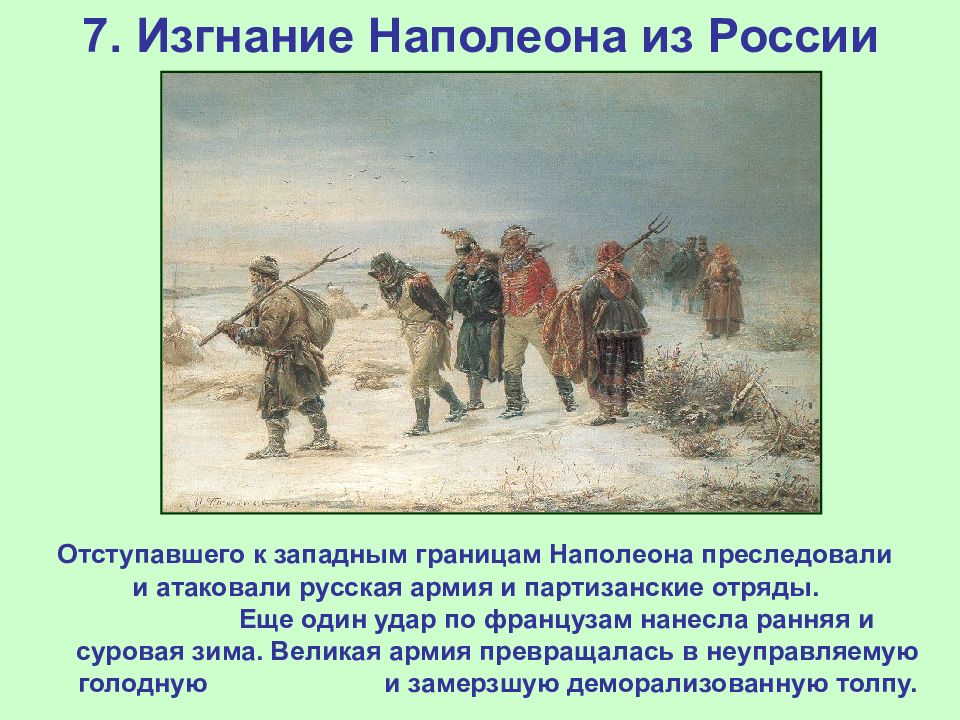 7. Изгнание Наполеона из России

Отступавшего к западным границам Наполеона преследовали и атаковали русская армия и партизанские отряды. Еще один удар по французам нанесла ранняя и суровая зима. Великая армия превращалась в неуправляемую голодную и замерзшую деморализованную толпу.